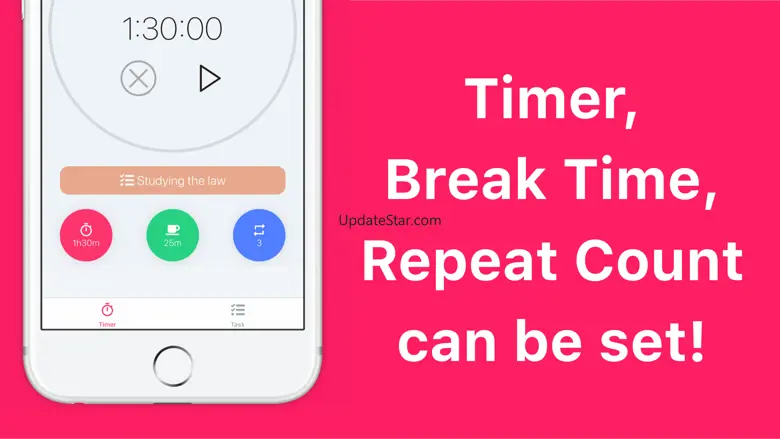 1:30:00

Studying the law

1h30m

25m

3

Timer

Task

UpdateStar.com

Timer,
Break Time,
Repeat Count
can be set!